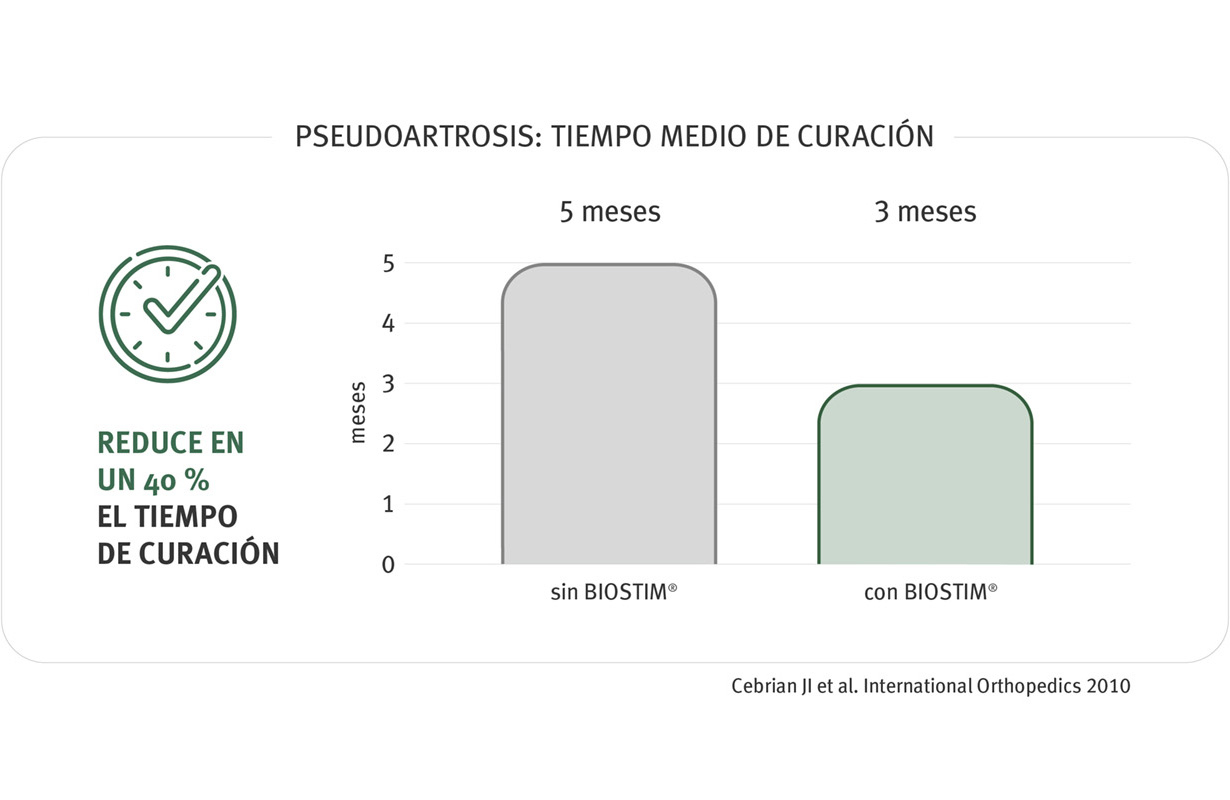 PSEUDOARTROSIS: TIEMPO MEDIO DE CURACIÓN

REDUCE EN UN 40 % EL TIEMPO DE CURACIÓN

5 meses

3 meses

meses

5
4
3
2
1
0

sin BIOSTIM®

con BIOSTIM®

Cebrian JI et al. International Orthopedics 2010